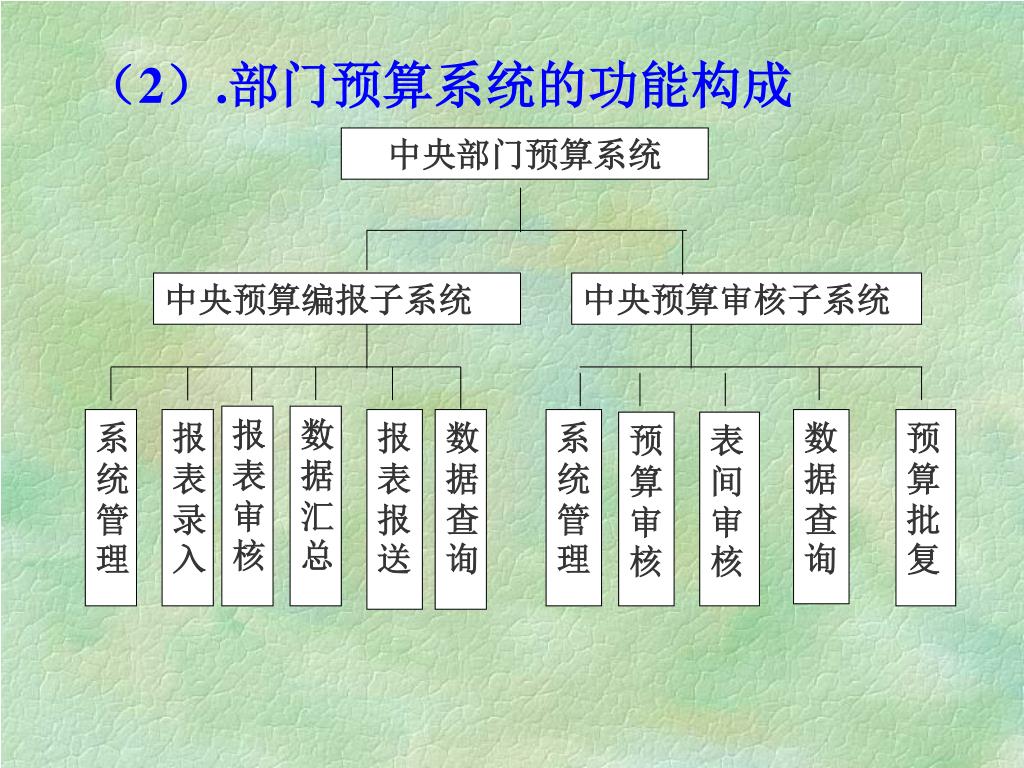 （2）.部门预算系统的功能构成

中央部门预算系统

中央预算编报子系统

中央预算审核子系统

系统管理

报表录入

报表审核

数据汇总

报表报送

数据查询

系统管理

预算审核

表间审核

数据查询

预算批复